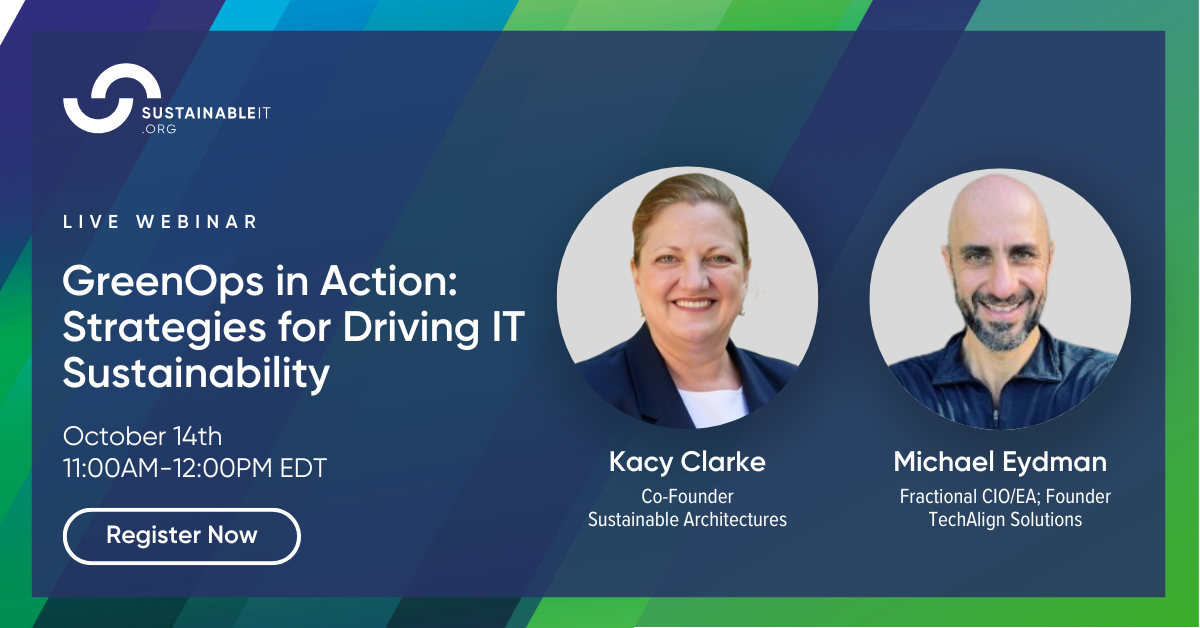 SUSTAINABLEIT .ORG

LIVE WEBINAR

GreenOps in Action: Strategies for Driving IT Sustainability

October 14th
11:00AM-12:00PM EDT

Register Now

Kacy Clarke
Co-Founder
Sustainable Architectures

Michael Eydman
Fractional CIO/EA; Founder
TechAlign Solutions